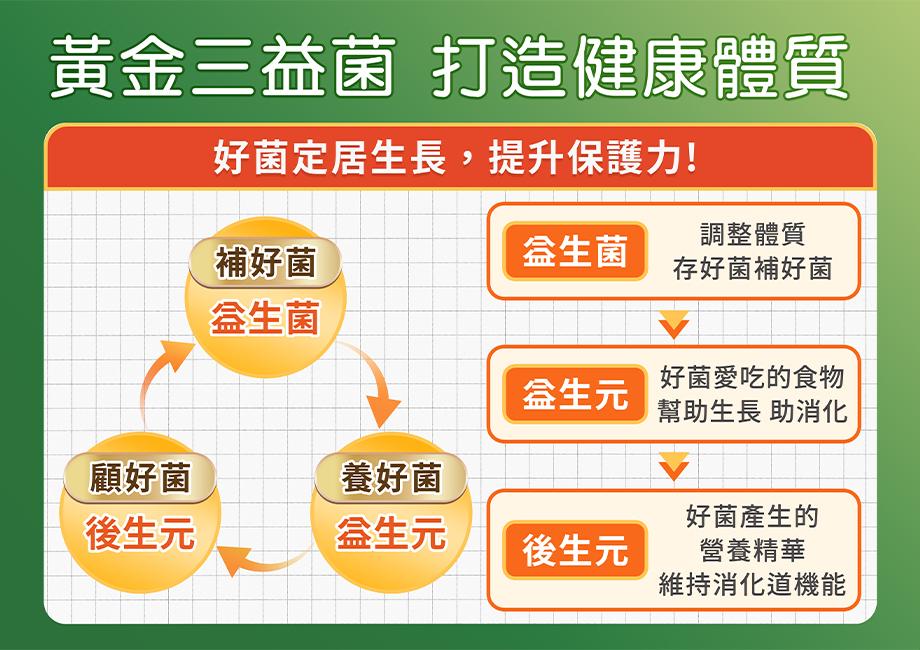 黃金三益菌 打造健康體質

好菌定居生長，提升保護力!

補好菌
益生菌

養好菌
益生元

顧好菌
後生元

益生菌
調整體質
存好菌補好菌

益生元
好菌愛吃的食物
幫助生長 助消化

後生元
好菌產生的
營養精華
維持消化道機能